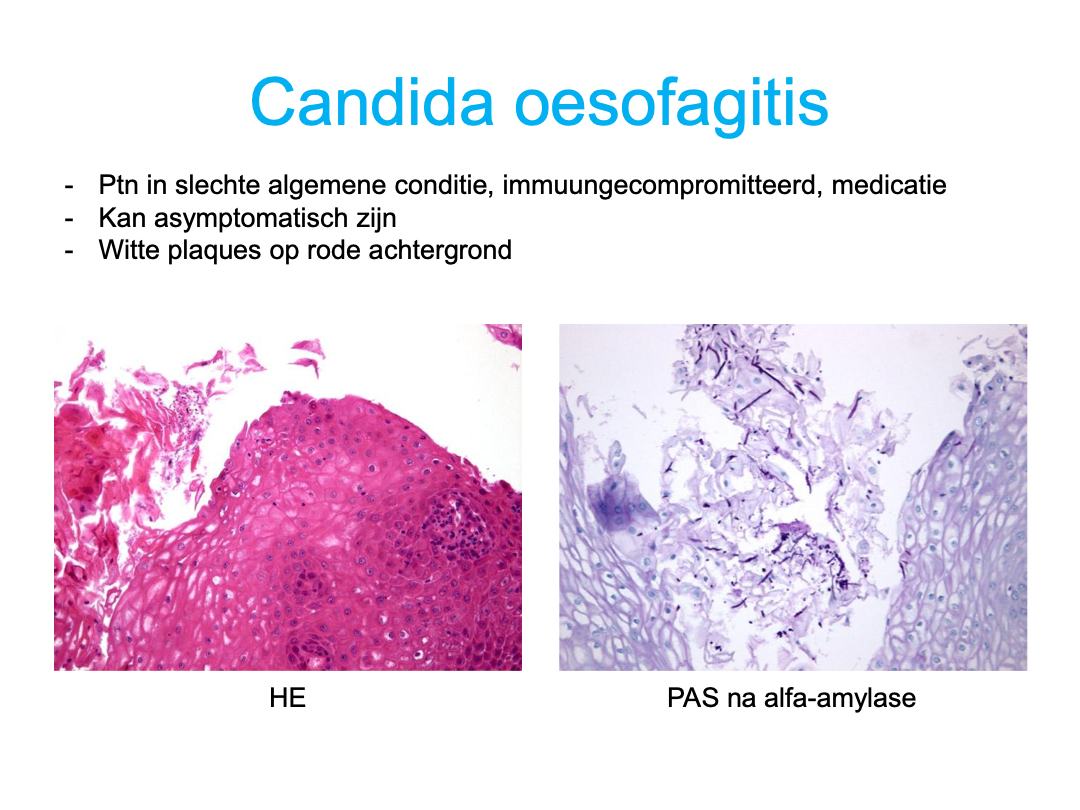 Candida oesofagitis

- Ptn in slechte algemene conditie, immuungecompromitteerd, medicatie
- Kan asymptomatisch zijn
- Witte plaques op rode achtergrond

HE

PAS na alfa-amylase